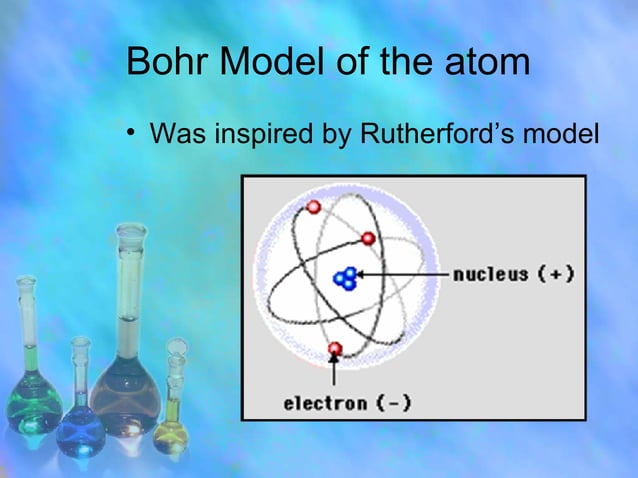 Bohr Model of the atom

• Was inspired by Rutherford’s model

nucleus (+)

electron (-)